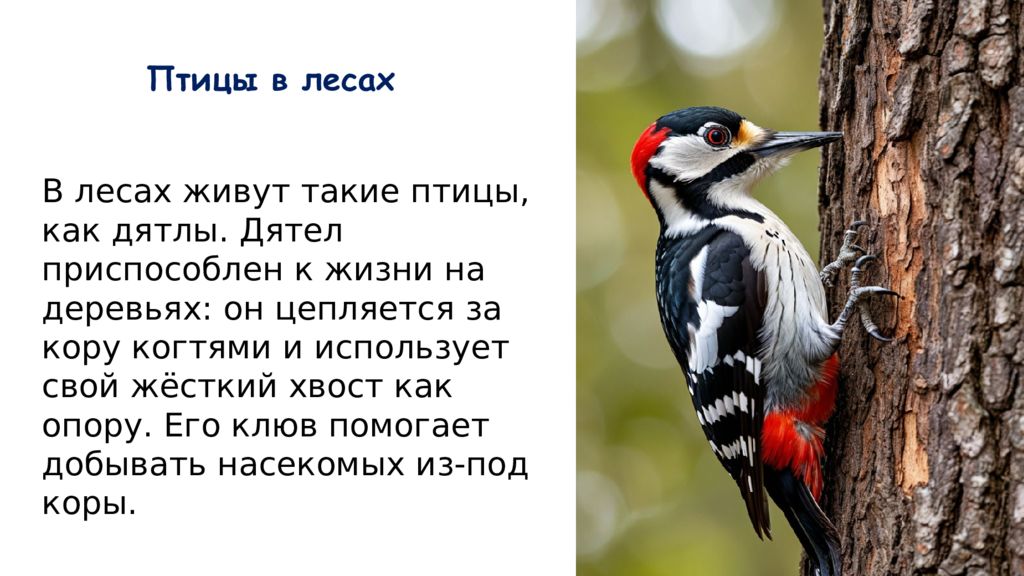 Птицы в лесах

В лесах живут такие птицы, как дятлы. Дятел приспособлен к жизни на деревьях: он цепляется за кору когтями и использует свой жёсткий хвост как опору. Его клюв помогает добывать насекомых из-под коры.